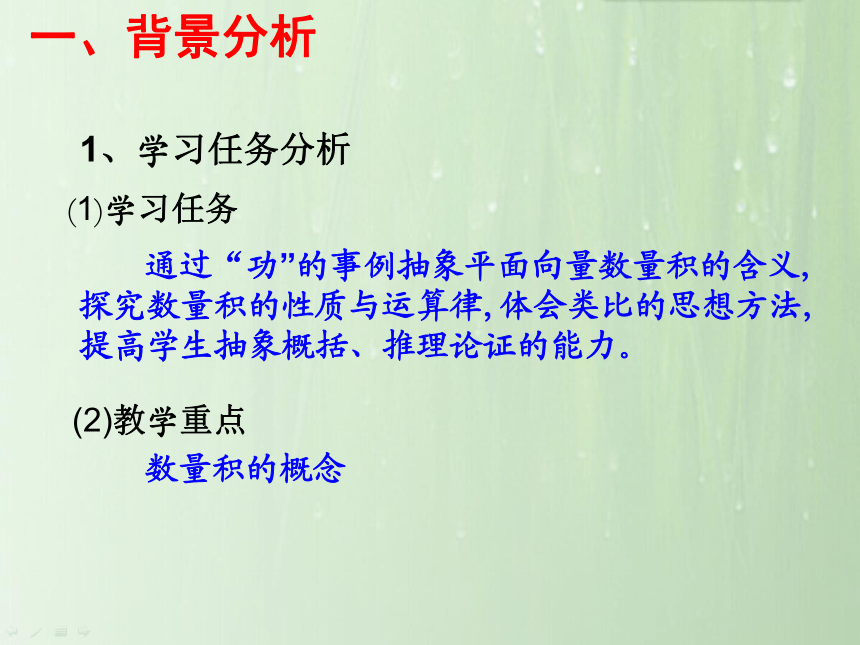 一、背景分析

1、学习任务分析

(1)学习任务

通过“功”的事例抽象平面向量数量积的含义，探究数量积的性质与运算律，体会类比的思想方法，提高学生抽象概括、推理论证的能力。

(2)教学重点

数量积的概念